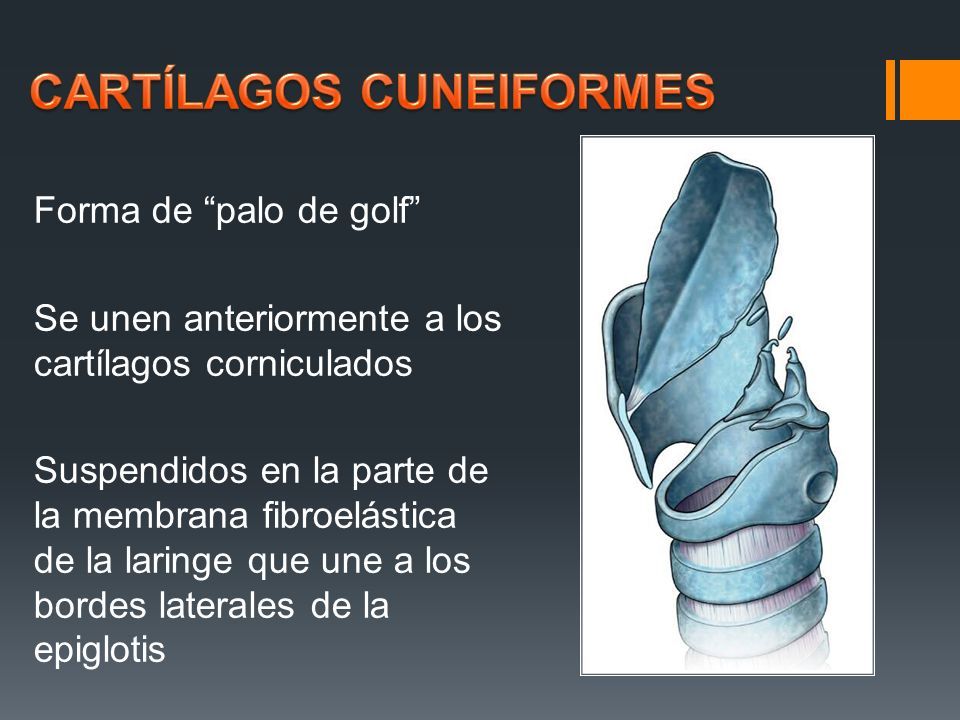 CARTÍLAGOS CUNEIFORMES

Forma de “palo de golf”

Se unen anteriormente a los cartílagos corniculados

Suspendidos en la parte de la membrana fibroelástica de la laringe que une a los bordes laterales de la epiglotis